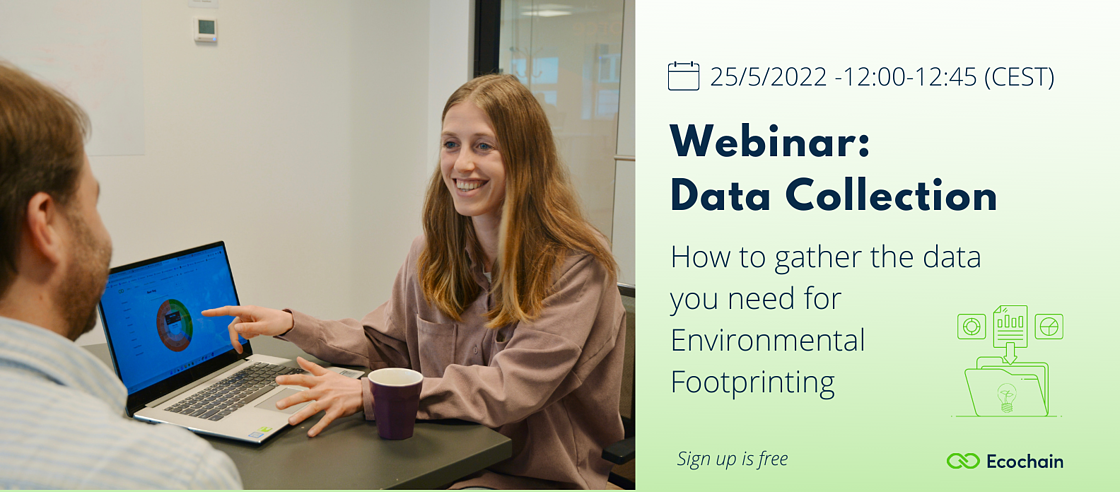 25/5/2022 -12:00-12:45 (CEST)

Webinar: Data Collection

How to gather the data you need for Environmental Footprinting

Sign up is free

Ecochain